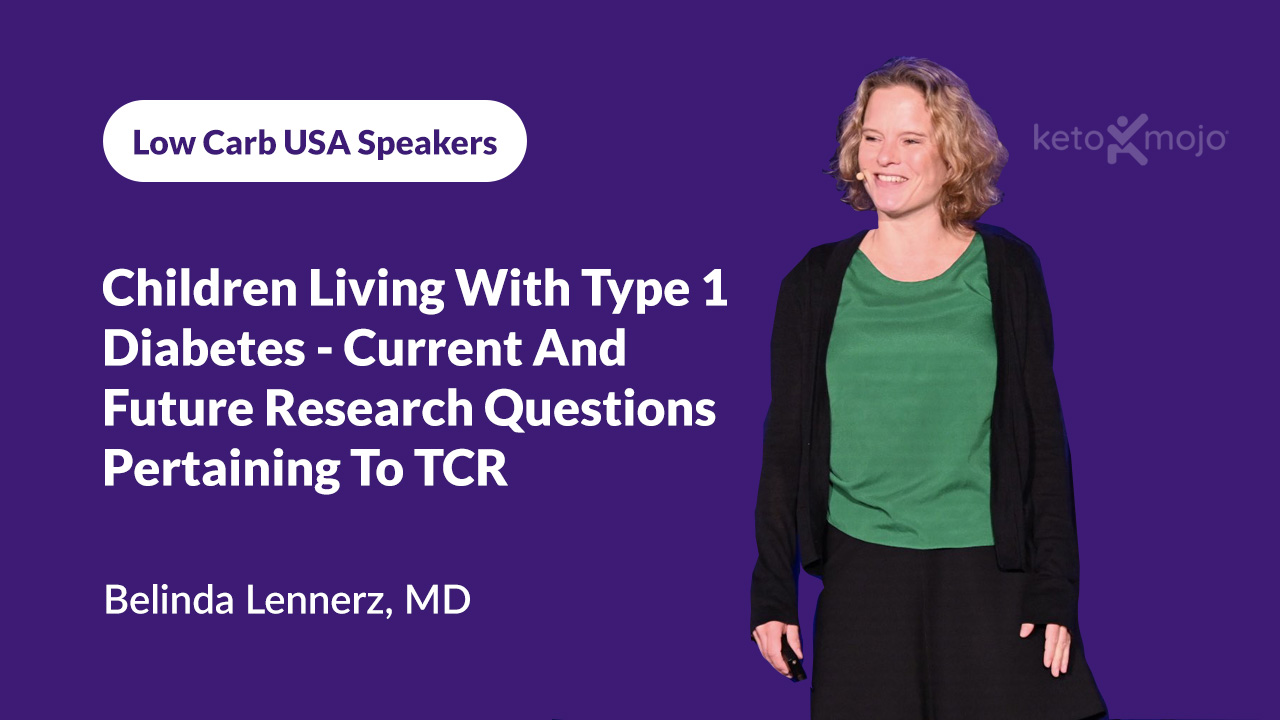 Low Carb USA Speakers

keto mojo

Children Living With Type 1 Diabetes - Current And Future Research Questions Pertaining To TCR

Belinda Lennerz, MD